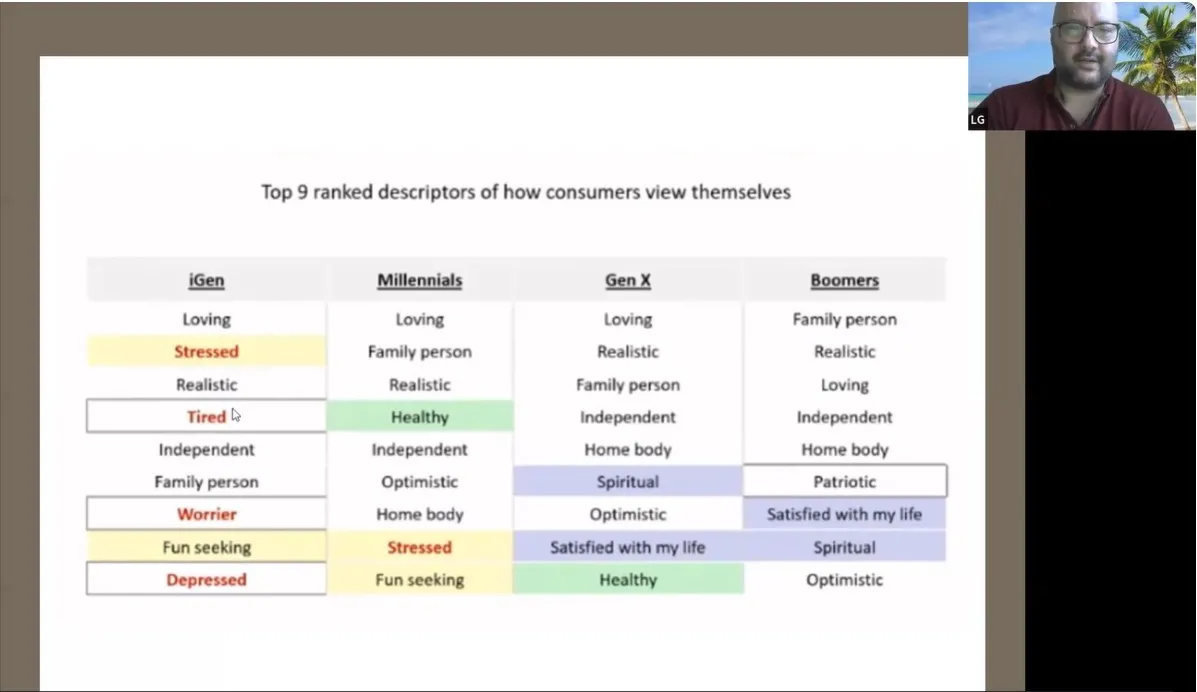 LG

Top 9 ranked descriptors of how consumers view themselves

| iGen | Millennials | Gen X | Boomers |
|---|---|---|---|
| Loving | Loving | Loving | Family person |
| Stressed | Family person | Realistic | Realistic |
| Realistic | Realistic | Family person | Loving |
| Tired | Healthy | Independent | Independent |
| Independent | Independent | Home body | Home body |
| Family person | Optimistic | Spiritual | Patriotic |
| Worrier | Home body | Optimistic | Satisfied with my life |
| Fun seeking | Stressed | Satisfied with my life | Spiritual |
| Depressed | Fun seeking | Healthy | Optimistic |